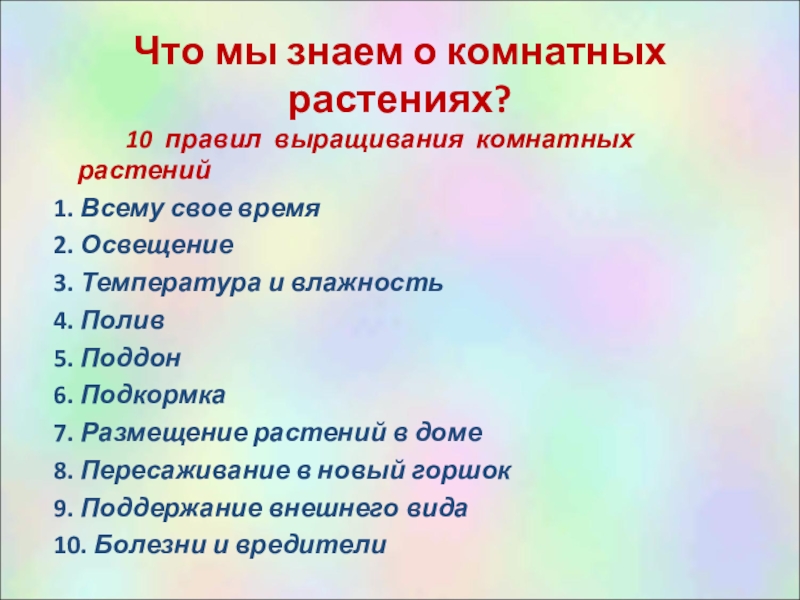 Что мы знаем о комнатных растениях?

10 правил выращивания комнатных растений

1. Всему свое время
2. Освещение
3. Температура и влажность
4. Полив
5. Поддон
6. Подкормка
7. Размещение растений в доме
8. Пересаживание в новый горшок
9. Поддержание внешнего вида
10. Болезни и вредители